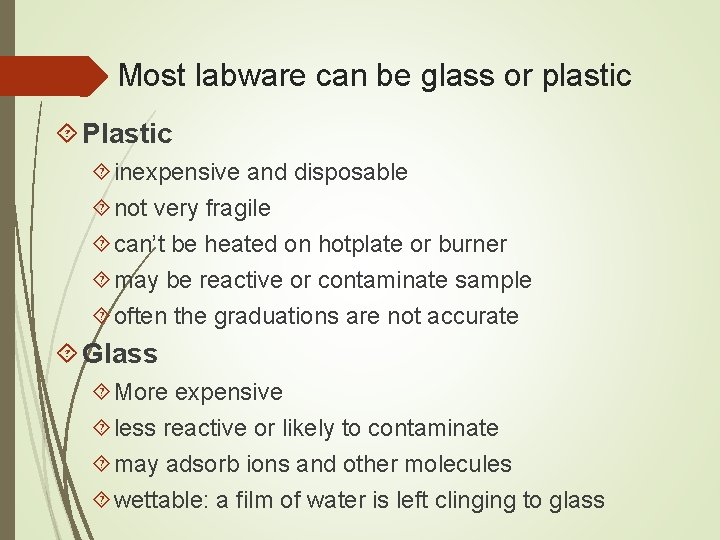 Most labware can be glass or plastic

Plastic

inexpensive and disposable

not very fragile

can't be heated on hotplate or burner

may be reactive or contaminate sample

often the graduations are not accurate

Glass

More expensive

less reactive or likely to contaminate

may adsorb ions and other molecules

wettable: a film of water is left clinging to glass